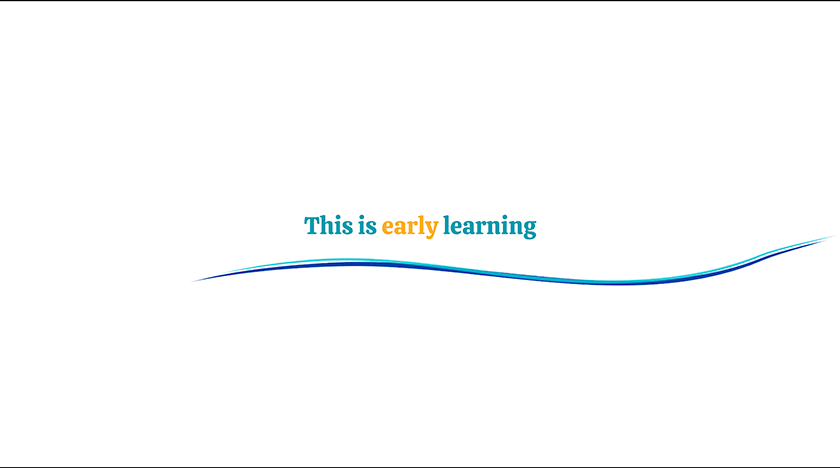 This is early learning